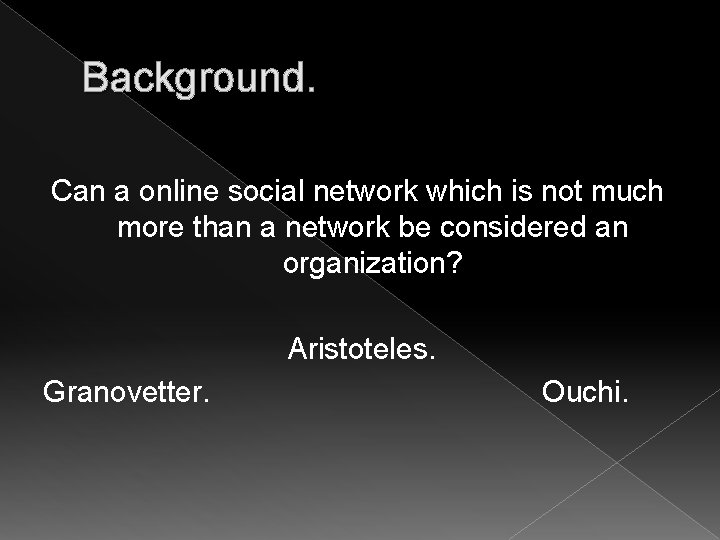 Background.

Can a online social network which is not much more than a network be considered an organization?

Aristoteles.

Granovetter.

Ouchi.